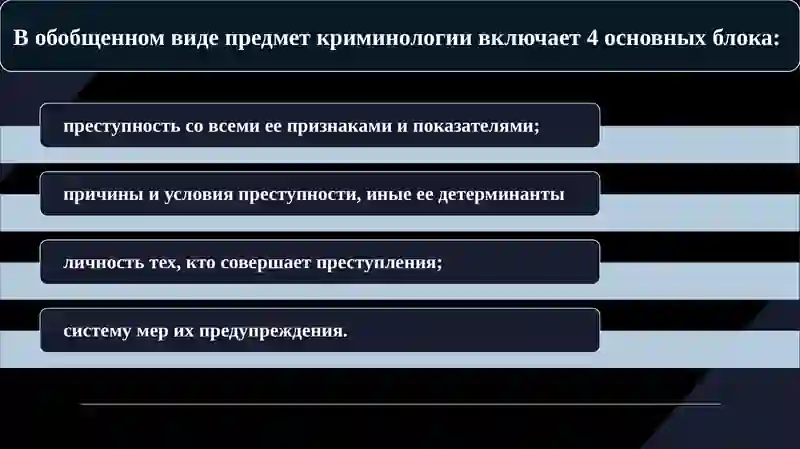 В обобщенном виде предмет криминологии включает 4 основных блока:

преступность со всеми ее признаками и показателями;

причины и условия преступности, иные ее детерминанты

личность тех, кто совершает преступления;

систему мер их предупреждения.